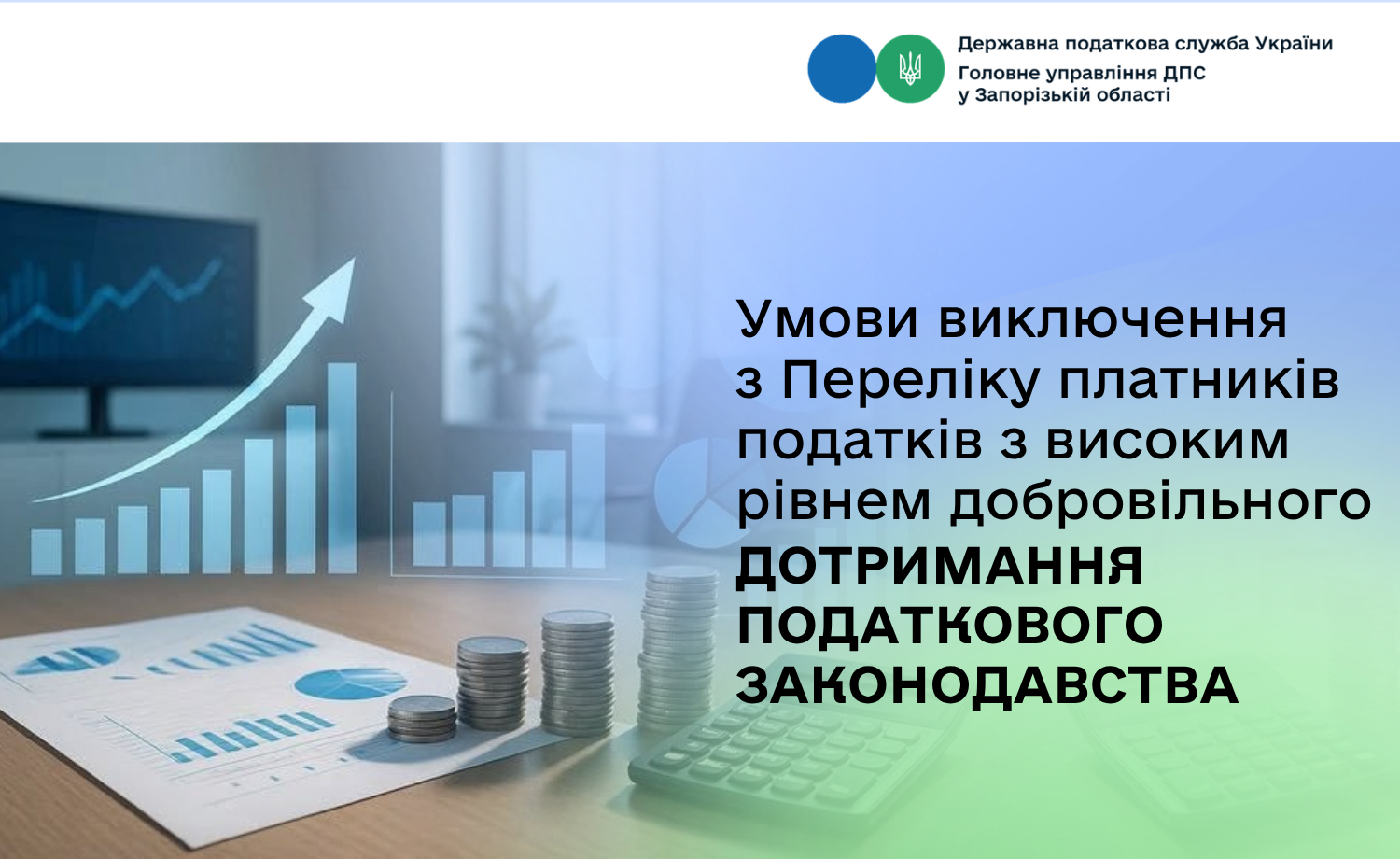 Державна податкова служба України
Головне управління ДПС
у Запорізькій області

Умови виключення з Переліку платників податків з високим рівнем добровільного ДОТРИМАННЯ ПОДАТКОВОГО ЗАКОНОДАВСТВА